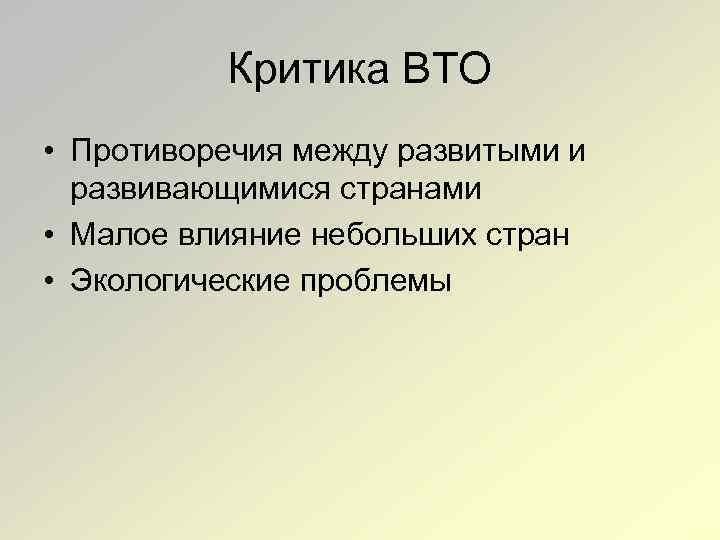 Критика ВТО

• Противоречия между развитыми и развивающимися странами
• Малое влияние небольших стран
• Экологические проблемы